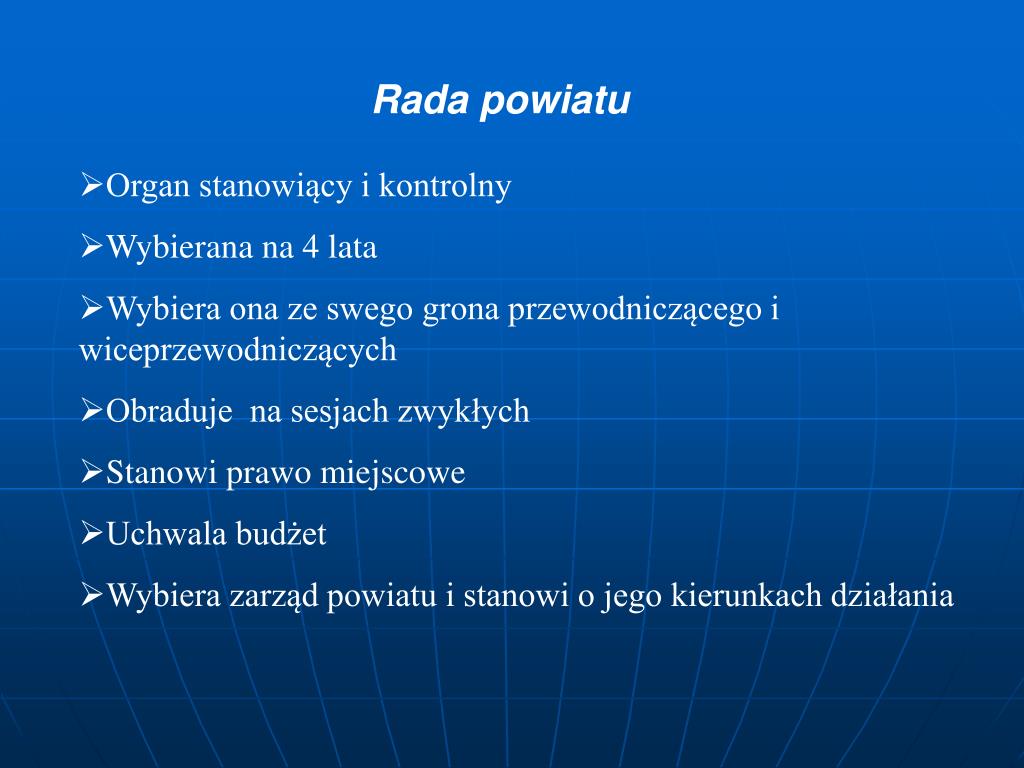 Rada powiatu

➢Organ stanowiący i kontrolny

➢Wybierana na 4 lata

➢Wybiera ona ze swego grona przewodniczącego i wiceprzewodniczących

➢Obraduje  na sesjach zwykłych

➢Stanowi prawo miejscowe

➢Uchwala budżet

➢Wybiera zarząd powiatu i stanowi o jego kierunkach działania